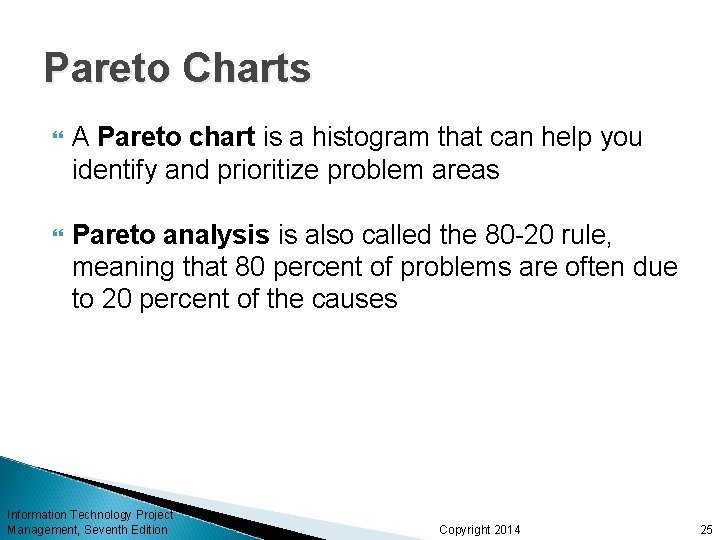 Pareto Charts

A Pareto chart is a histogram that can help you identify and prioritize problem areas

Pareto analysis is also called the 80-20 rule, meaning that 80 percent of problems are often due to 20 percent of the causes

Information Technology Project Management, Seventh Edition

Copyright 2014

25